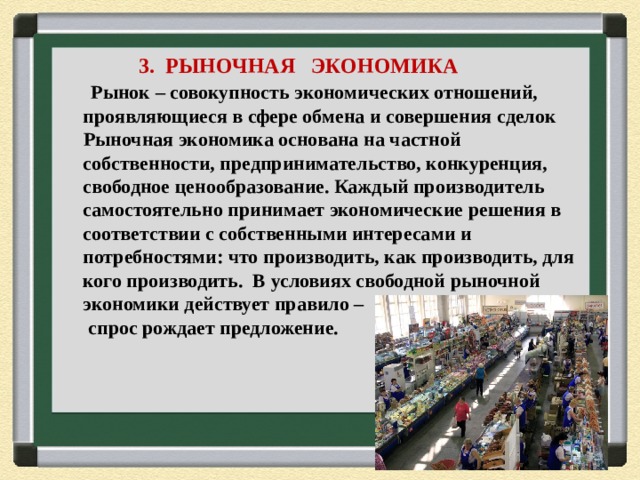 3. РЫНОЧНАЯ ЭКОНОМИКА

Рынок – совокупность экономических отношений, проявляющиеся в сфере обмена и совершения сделок Рыночная экономика основана на частной собственности, предпринимательство, конкуренция, свободное ценообразование. Каждый производитель самостоятельно принимает экономические решения в соответствии с собственными интересами и потребностями: что производить, как производить, для кого производить. В условиях свободной рыночной экономики действует правило – спрос рождает предложение.